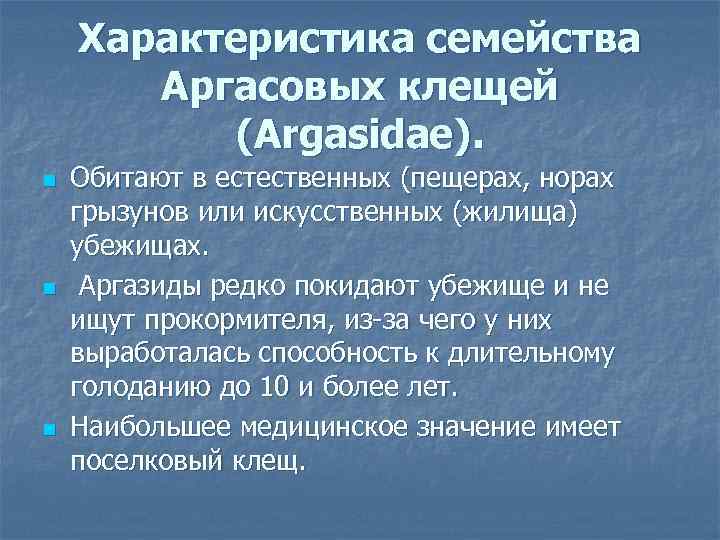 Характеристика семейства Аргасовых клещей (Argasidae).

Обитают в естественных (пещерах, норах грызунов или искусственных (жилища) убежищах.

Аргазиды редко покидают убежище и не ищут прокормителя, из-за чего у них выработалась способность к длительному голоданию до 10 и более лет.

Наибольшее медицинское значение имеет поселковый клещ.